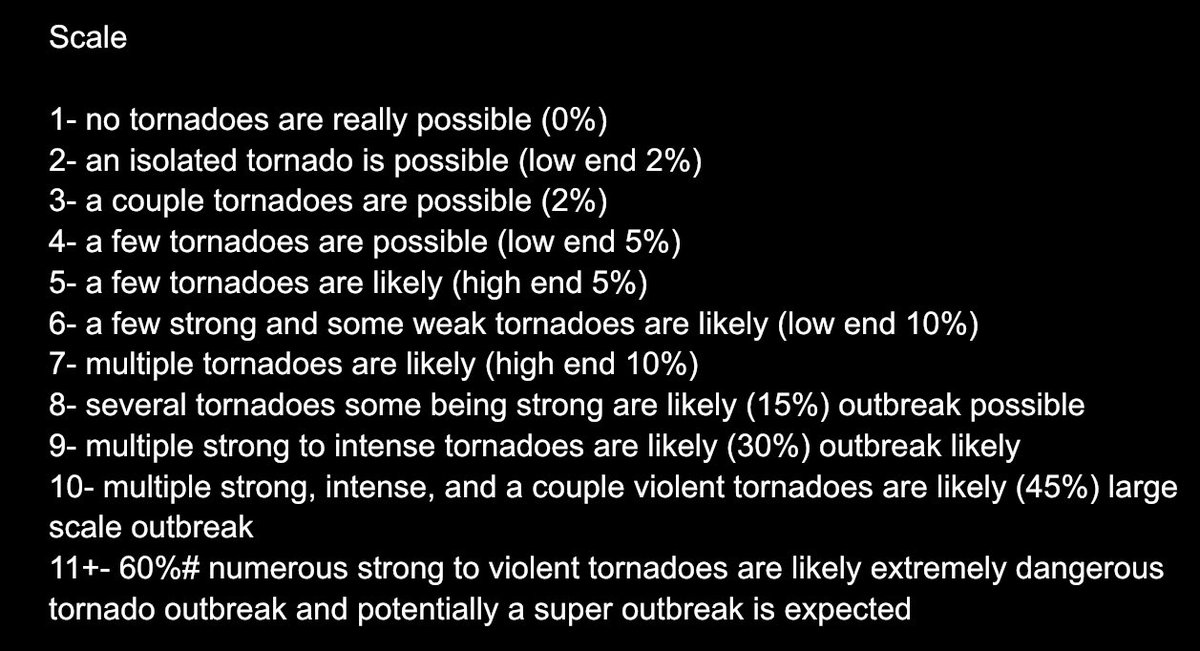 Scale

1- no tornadoes are really possible (0%)
2- an isolated tornado is possible (low end 2%)
3- a couple tornadoes are possible (2%)
4- a few tornadoes are possible (low end 5%)
5- a few tornadoes are likely (high end 5%)
6- a few strong and some weak tornadoes are likely (low end 10%)
7- multiple tornadoes are likely (high end 10%)
8- several tornadoes some being strong are likely (15%) outbreak possible
9- multiple strong to intense tornadoes are likely (30%) outbreak likely
10- multiple strong, intense, and a couple violent tornadoes are likely (45%) large scale outbreak
11+- 60%# numerous strong to violent tornadoes are likely extremely dangerous tornado outbreak and potentially a super outbreak is expected